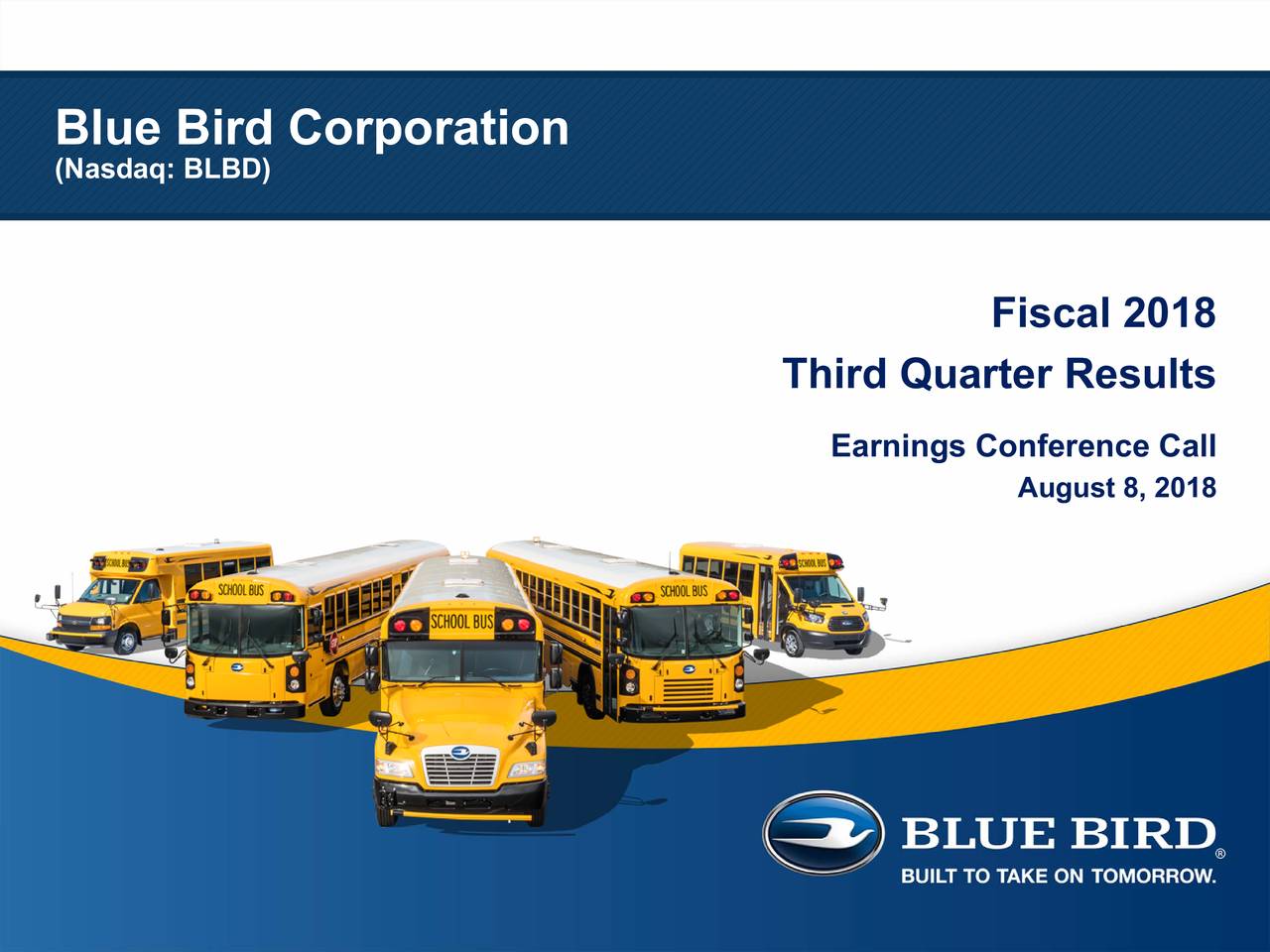 Blue Bird Corporation
(Nasdaq: BLBD)

Fiscal 2018
Third Quarter Results

Earnings Conference Call
August 8, 2018

SCHOOL BUS
SCHOOL BUS
SCHOOL BUS
SCHOOL BUS
SCHOOL BUS

BLUE BIRD®
BUILT TO TAKE ON TOMORROW.